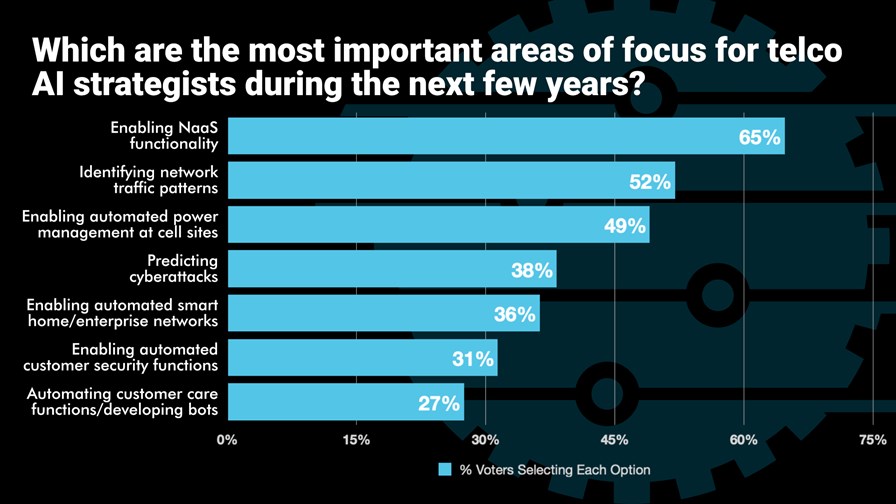 Which are the most important areas of focus for telco AI strategists during the next few years?

Enabling NaaS functionality 65%

Identifying network traffic patterns 52%

Enabling automated power management at cell sites 49%

Predicting cyberattacks 38%

Enabling automated smart home/enterprise networks 36%

Enabling automated customer security functions 31%

Automating customer care functions/developing bots 27%

0% 15% 30% 45% 60% 75%

% Voters Selecting Each Option